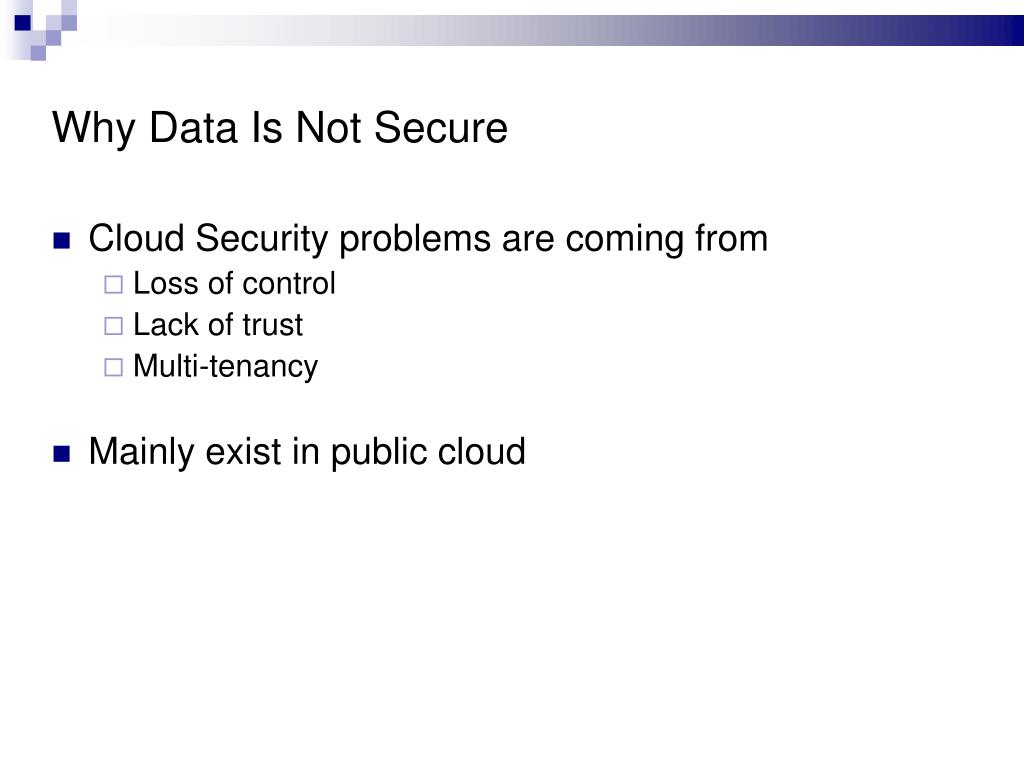 Why Data Is Not Secure

Cloud Security problems are coming from
Loss of control
Lack of trust
Multi-tenancy

Mainly exist in public cloud